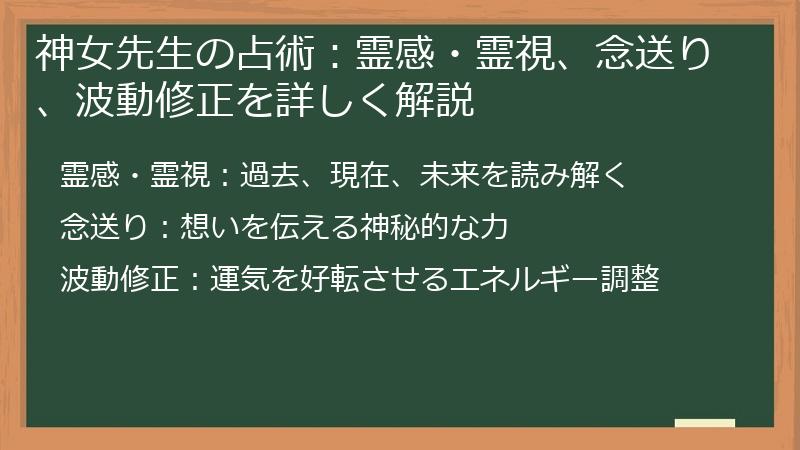 神女先生の占術：霊感・霊視、念送り、波動修正を詳しく解説

霊感・霊視：過去、現在、未来を読み解く

念送り：想いを伝える神秘的な力

波動修正：運気を好転させるエネルギー調整